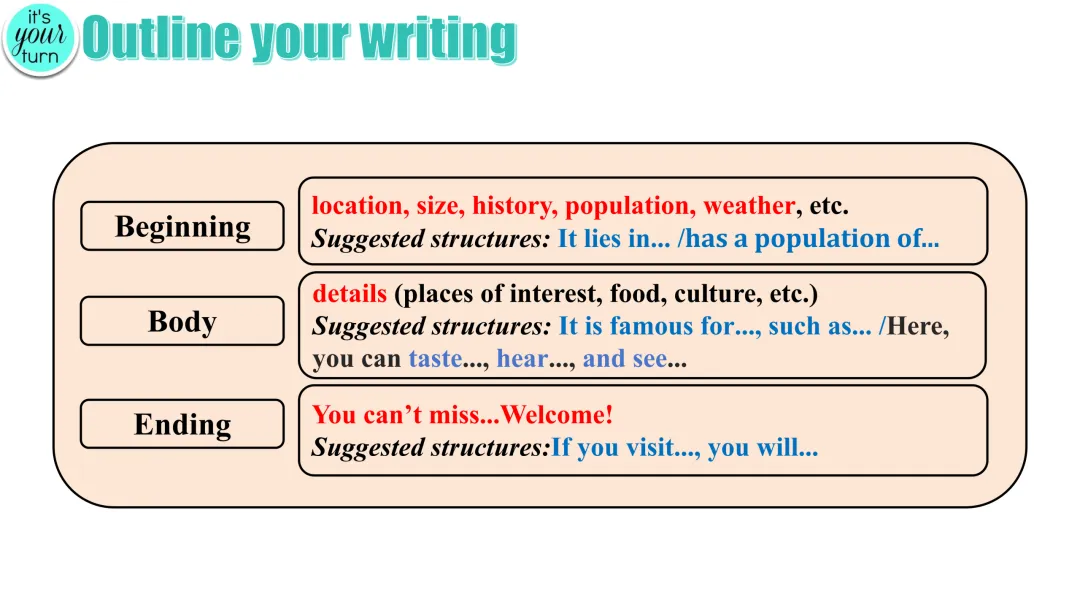 it's your turn

Outline your writing

Beginning

location, size, history, population, weather, etc.
Suggested structures: It lies in... /has a population of...

Body

details (places of interest, food, culture, etc.)
Suggested structures: It is famous for..., such as... /Here, you can taste..., hear..., and see...

Ending

You can't miss...Welcome!
Suggested structures:If you visit..., you will...